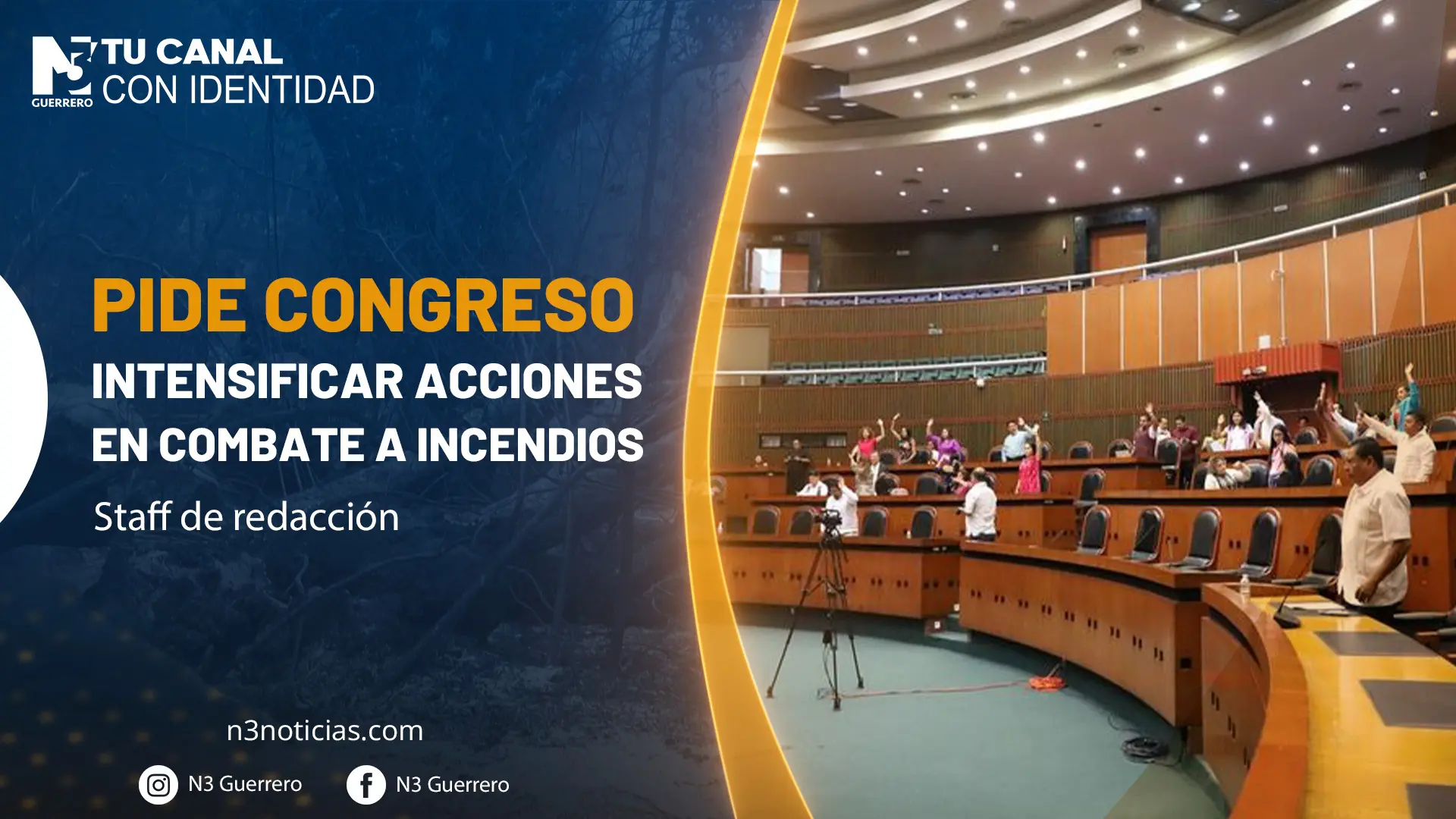 N3 GUERRERO TU CANAL CON IDENTIDAD

PIDE CONGRESO
INTENSIFICAR ACCIONES EN COMBATE A INCENDIOS

Staff de redacción

n3noticias.com

N3 Guerrero N3 Guerrero